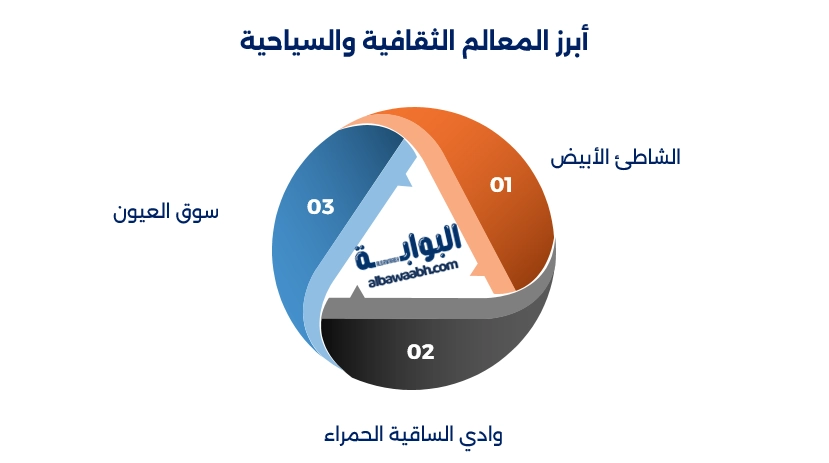 أبرز المعالم الثقافية والسياحية

الشاطئ الأبيض
01

سوق العيون
03

البوابة
albawaabh.com

02
وادي الساقية الحمراء